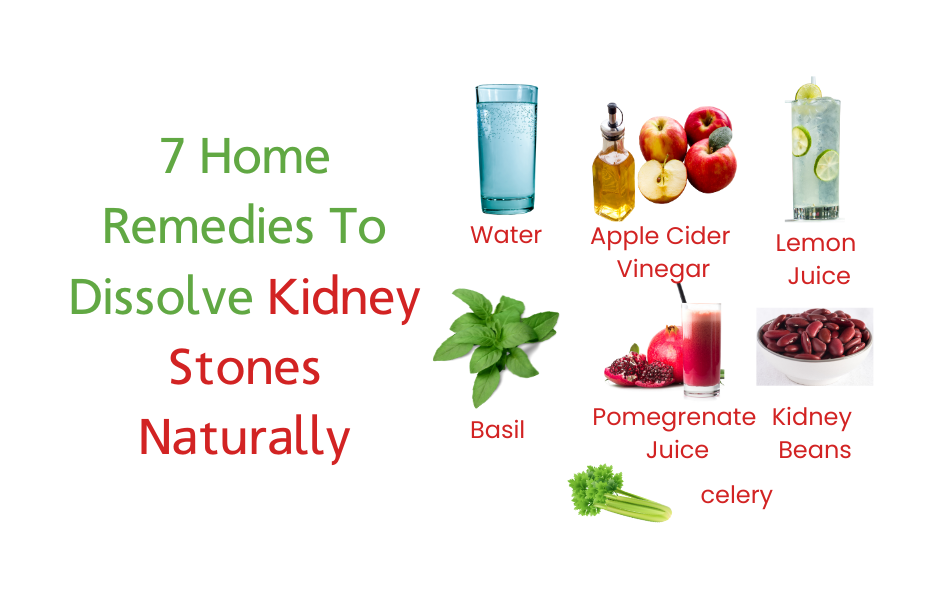 7 Home Remedies To Dissolve Kidney Stones Naturally

Water

Apple Cider Vinegar

Lemon Juice

Basil

Pomegrenate Juice

Kidney Beans

celery